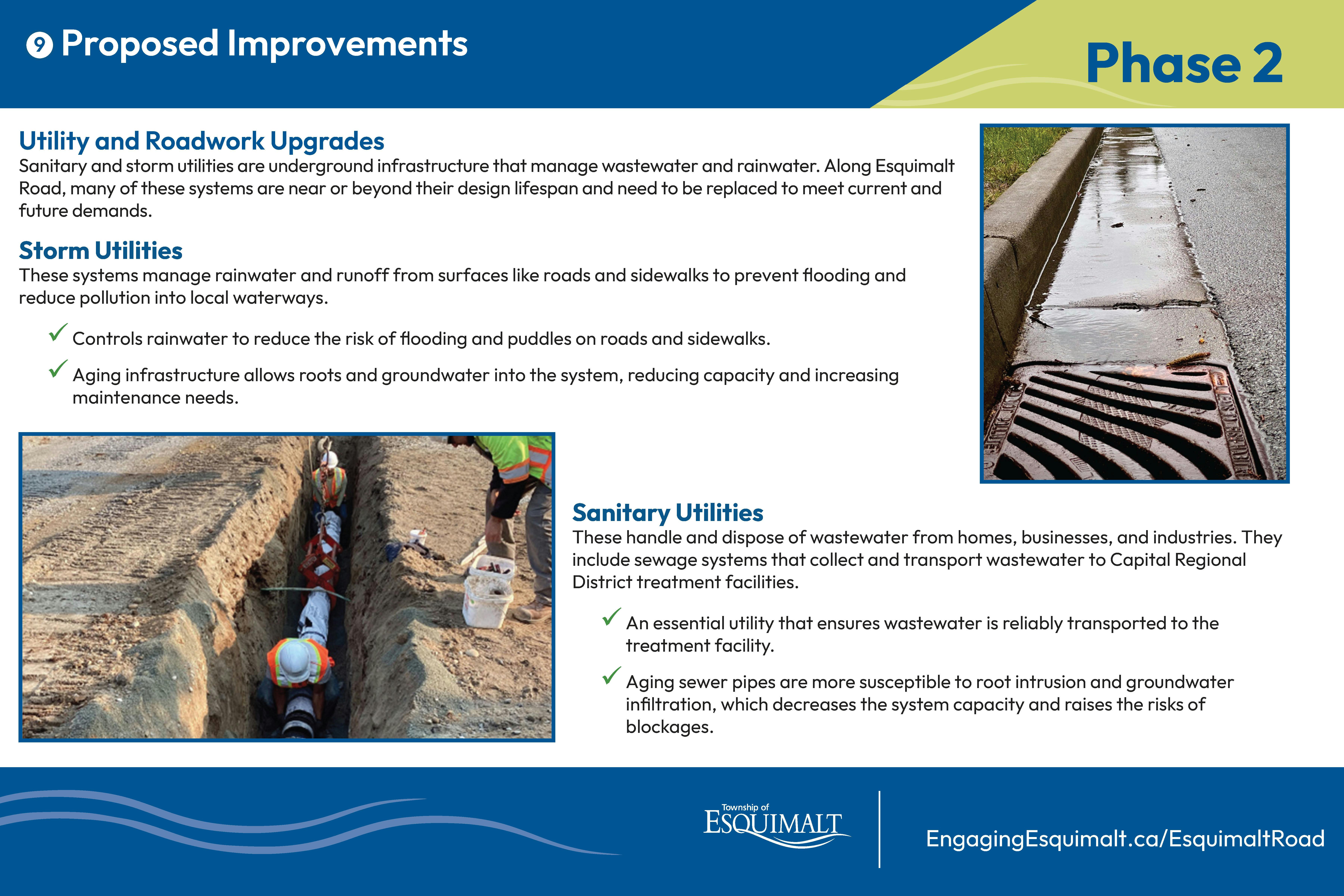 9 Proposed Improvements

Phase 2

Utility and Roadwork Upgrades
Sanitary and storm utilities are underground infrastructure that manage wastewater and rainwater. Along Esquimalt Road, many of these systems are near or beyond their design lifespan and need to be replaced to meet current and future demands.

Storm Utilities
These systems manage rainwater and runoff from surfaces like roads and sidewalks to prevent flooding and reduce pollution into local waterways.

✓ Controls rainwater to reduce the risk of flooding and puddles on roads and sidewalks.

✓ Aging infrastructure allows roots and groundwater into the system, reducing capacity and increasing maintenance needs.

Sanitary Utilities
These handle and dispose of wastewater from homes, businesses, and industries. They include sewage systems that collect and transport wastewater to Capital Regional District treatment facilities.

✓ An essential utility that ensures wastewater is reliably transported to the treatment facility.

✓ Aging sewer pipes are more susceptible to root intrusion and groundwater infiltration, which decreases the system capacity and raises the risks of blockages.

Township of ESQUIMALT

EngagingEsquimalt.ca/EsquimaltRoad